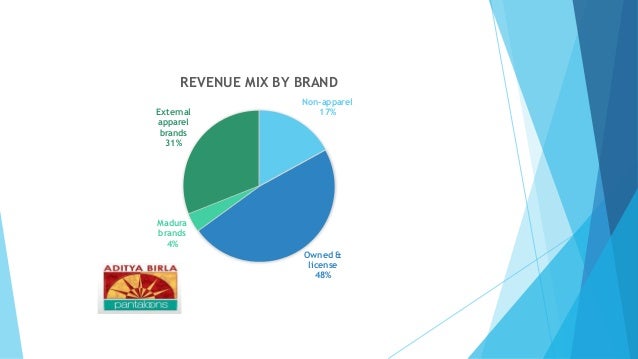 REVENUE MIX BY BRAND

External apparel brands 31%

Non-apparel 17%

Madura brands 4%

Owned & license 48%

ADITYA BIRLA

pantaloons